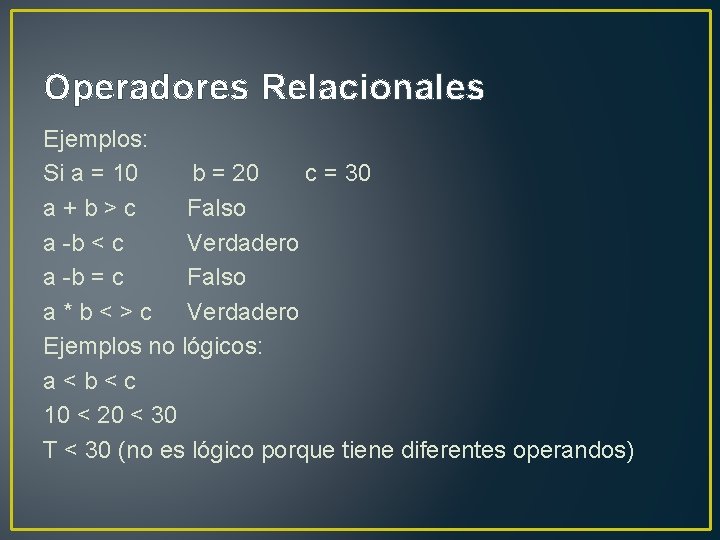 Operadores Relacionales

Ejemplos:
Si a = 10 b = 20 c = 30
a + b > c Falso
a -b < c Verdadero
a -b = c Falso
a * b < > c Verdadero
Ejemplos no lógicos:
a < b < c
10 < 20 < 30
T < 30 (no es lógico porque tiene diferentes operandos)